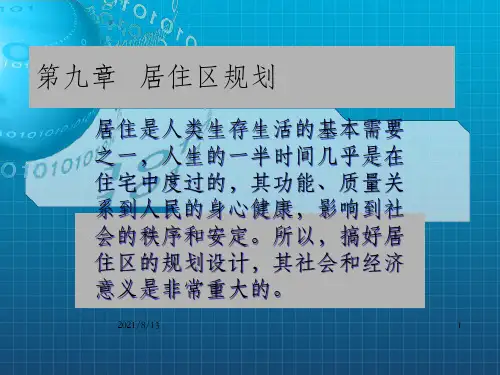 第九章　居住区规划

居住是人类生存生活的基本需要之一，人生的一半时间几乎是在住宅中度过的，其功能、质量关系到人民的身心健康，影响到社会的秩序和安定。所以，搞好居住区的规划设计，其社会和经济意义是非常重大的。

2021/8/13

1